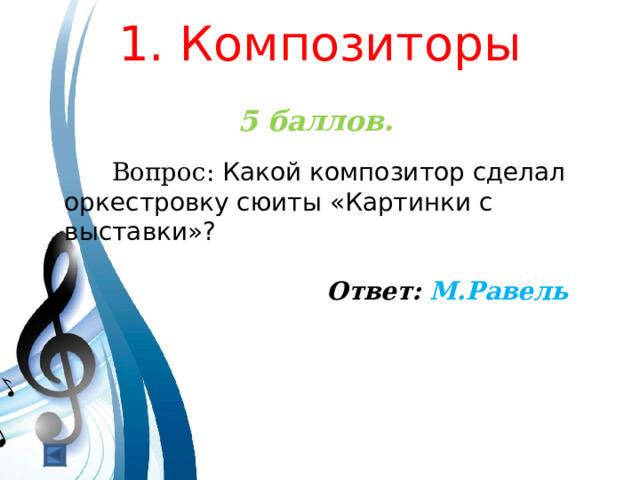 1. Композиторы

5 баллов.

Вопрос: Какой композитор сделал оркестровку сюиты «Картинки с выставки»?

Ответ: М.Равель